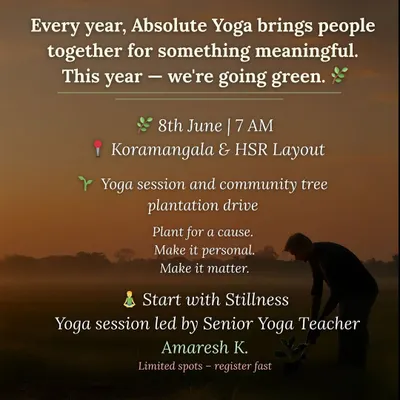 Every year, Absolute Yoga brings people together for something meaningful. This year — we're going green. 🌿

🌿 8th June | 7 AM
📍 Koramangala & HSR Layout

🌱 Yoga session and community tree plantation drive

Plant for a cause.
Make it personal.
Make it matter.

🧘 Start with Stillness
Yoga session led by Senior Yoga Teacher
Amaresh K.
Limited spots – register fast